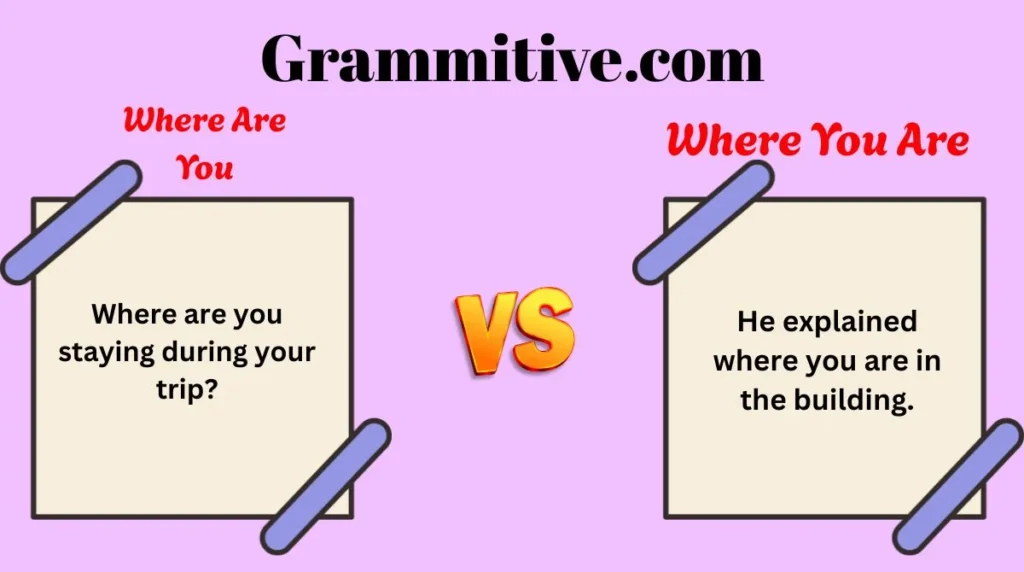 Grammitive.com

Where Are You

Where are you staying during your trip?

VS

Where You Are

He explained where you are in the building.